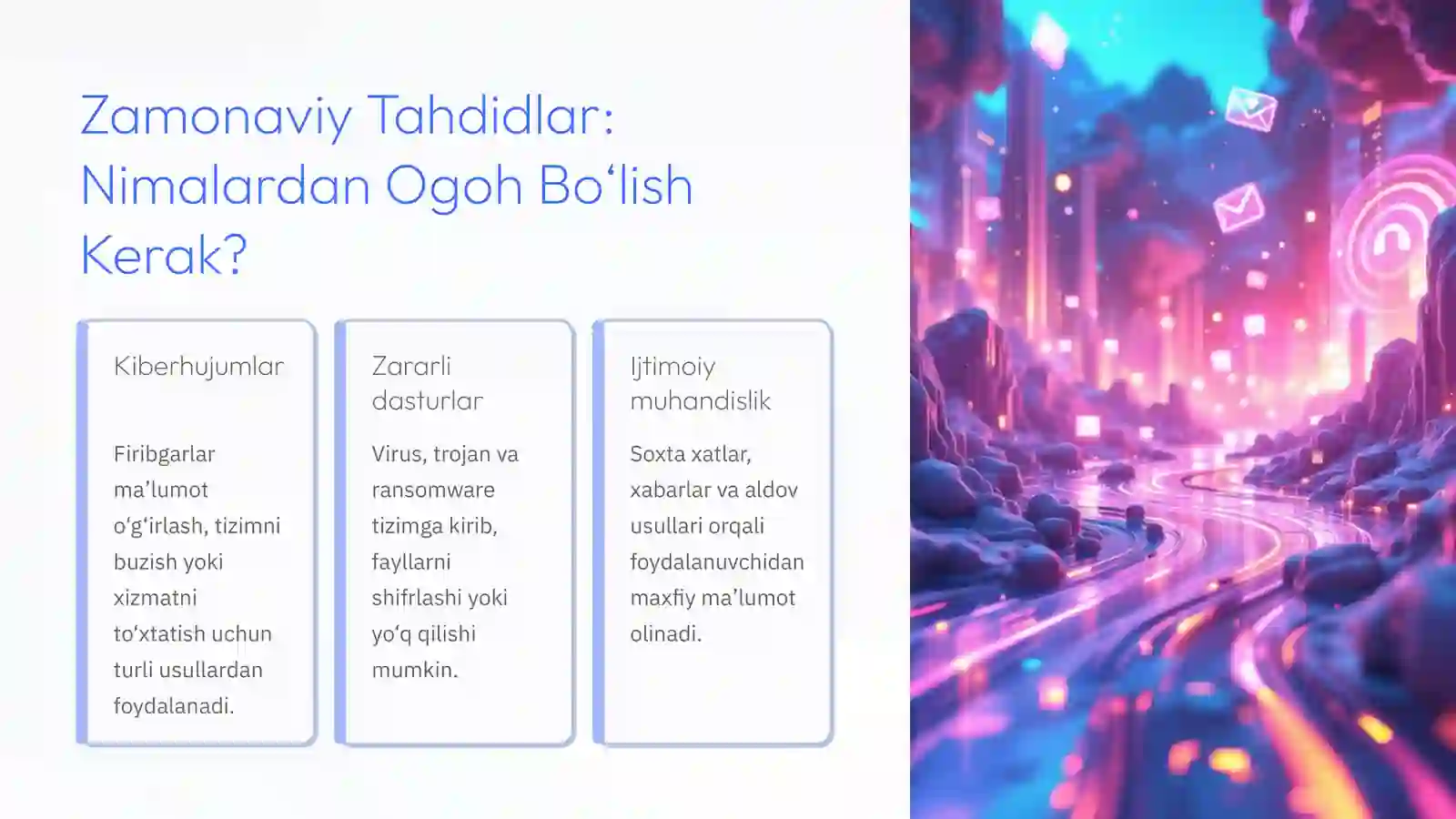 Zamonaviy Tahdidlar: Nimalardan Ogoh Bo‘lish Kerak?

Kiberhujumlar

Firibgarlar ma’lumot o‘g‘irlash, tizimni buzish yoki xizmatni to‘xtatish uchun turli usullardan foydalanadi.

Zararli dasturlar

Virus, trojan va ransomware tizimga kirib, fayllarni shifrlashi yoki yo‘q qilishi mumkin.

Ijtimoiy muhandislik

Soxta xatlar, xabarlar va aldov usullari orqali foydalanuvchidan maxfiy ma’lumot olinadi.